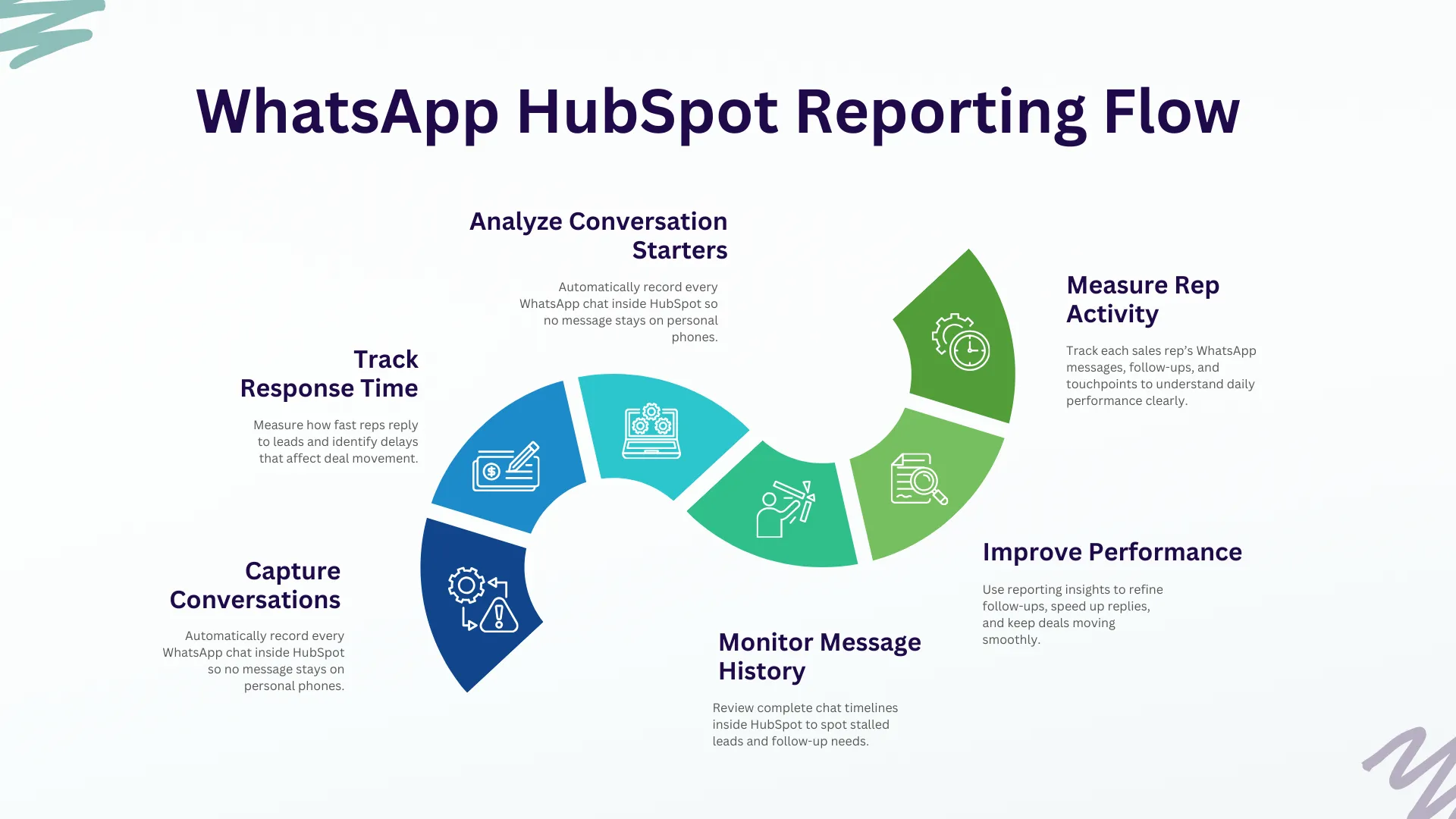 WhatsApp HubSpot Reporting Flow

Capture Conversations

Automatically record every WhatsApp chat inside HubSpot so no message stays on personal phones.

Track Response Time

Measure how fast reps reply to leads and identify delays that affect deal movement.

Analyze Conversation Starters

Automatically record every WhatsApp chat inside HubSpot so no message stays on personal phones.

Monitor Message History

Review complete chat timelines inside HubSpot to spot stalled leads and follow-up needs.

Improve Performance

Use reporting insights to refine follow-ups, speed up replies, and keep deals moving smoothly.

Measure Rep Activity

Track each sales rep's WhatsApp messages, follow-ups, and touchpoints to understand daily performance clearly.